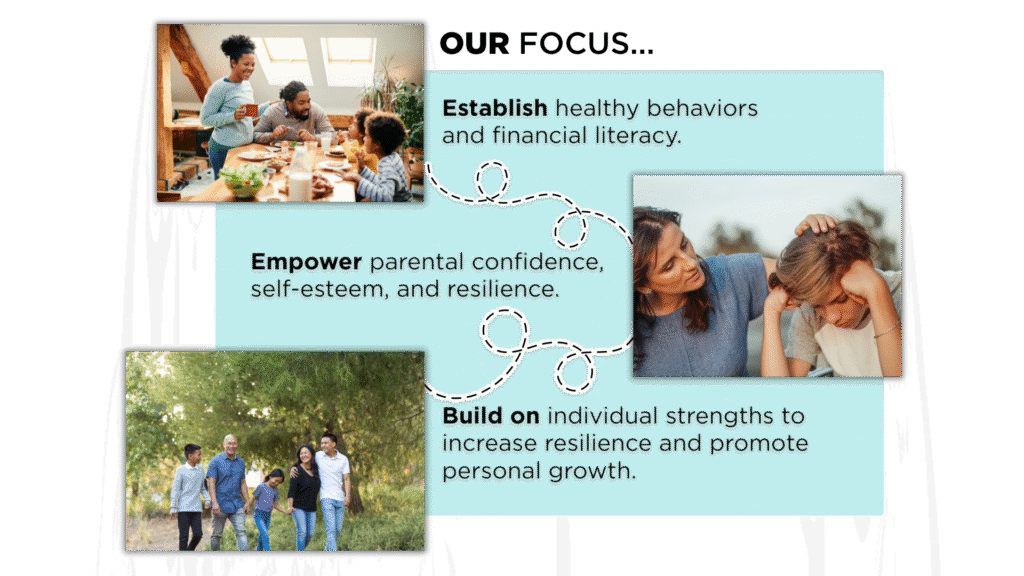 OUR FOCUS...

Establish healthy behaviors and financial literacy.

Empower parental confidence, self-esteem, and resilience.

Build on individual strengths to increase resilience and promote personal growth.